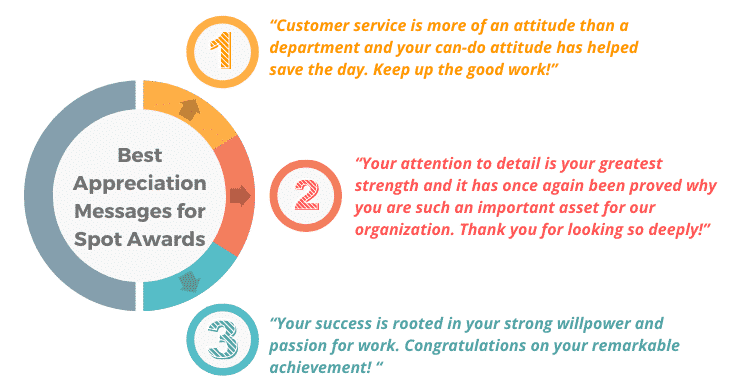 Best Appreciation Messages for Spot Awards

1

“Customer service is more of an attitude than a department and your can-do attitude has helped save the day. Keep up the good work!”

2

“Your attention to detail is your greatest strength and it has once again been proved why you are such an important asset for our organization. Thank you for looking so deeply!”

3

“Your success is rooted in your strong willpower and passion for work. Congratulations on your remarkable achievement! “